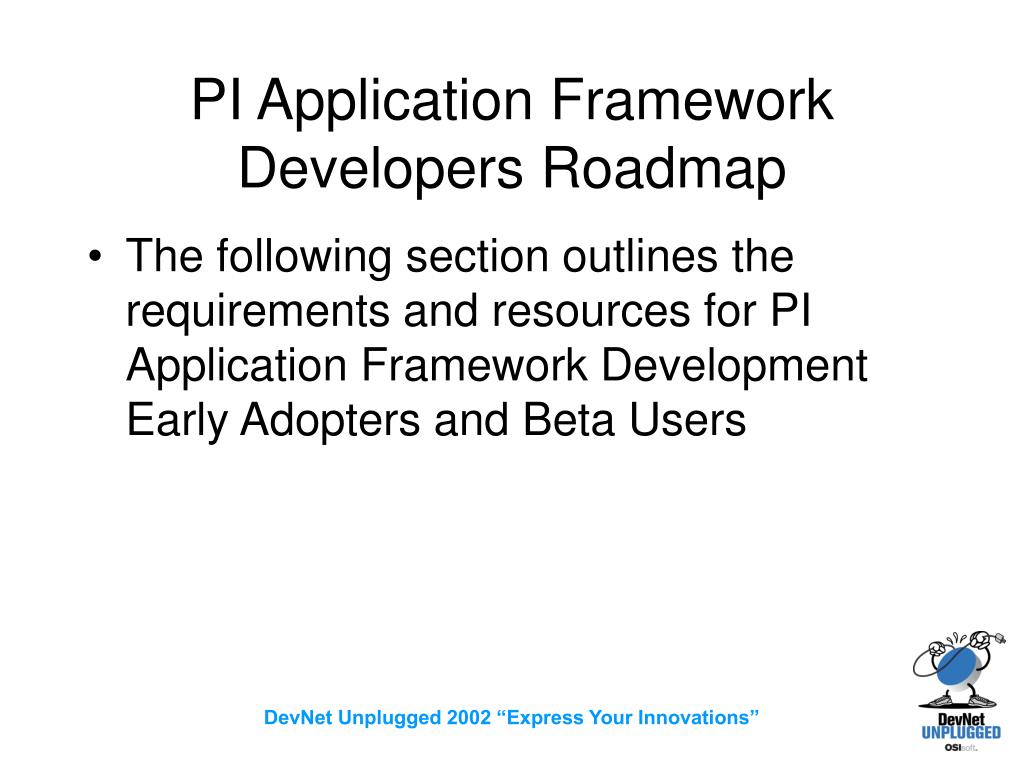 PI Application Framework Developers Roadmap

• The following section outlines the requirements and resources for PI Application Framework Development Early Adopters and Beta Users

DevNet Unplugged 2002 “Express Your Innovations”

DevNet UNPLUGGED OSIsoft.